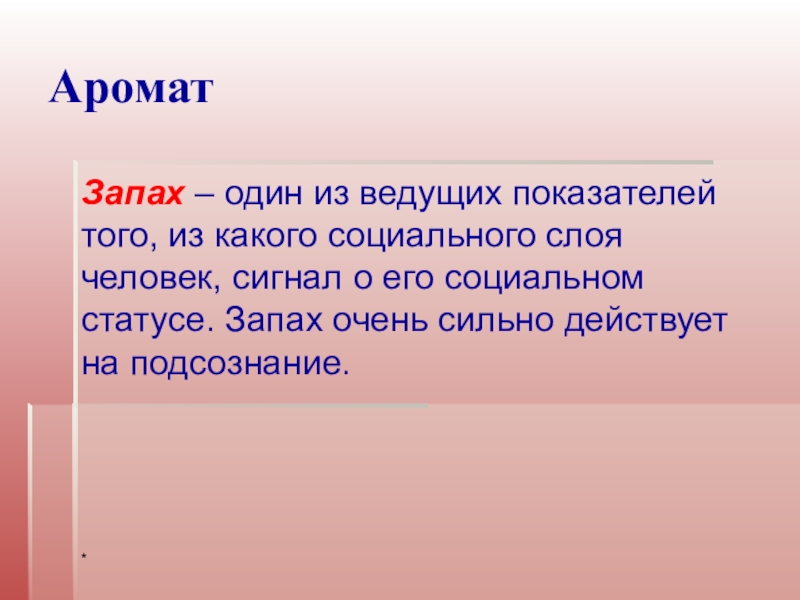 Аромат

Запах – один из ведущих показателей того, из какого социального слоя человек, сигнал о его социальном статусе. Запах очень сильно действует на подсознание.

*